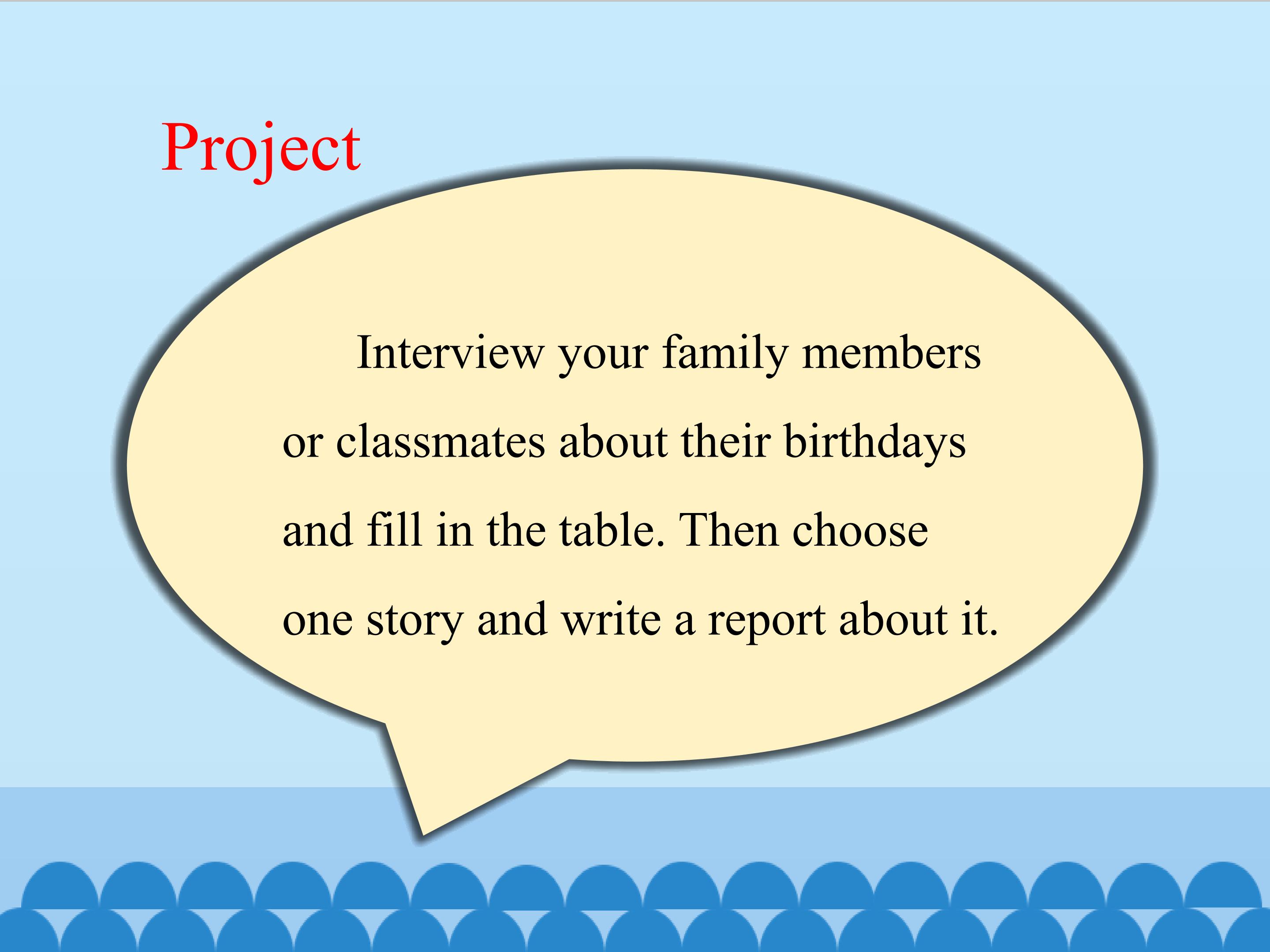 Project

Interview your family members or classmates about their birthdays and fill in the table. Then choose one story and write a report about it.